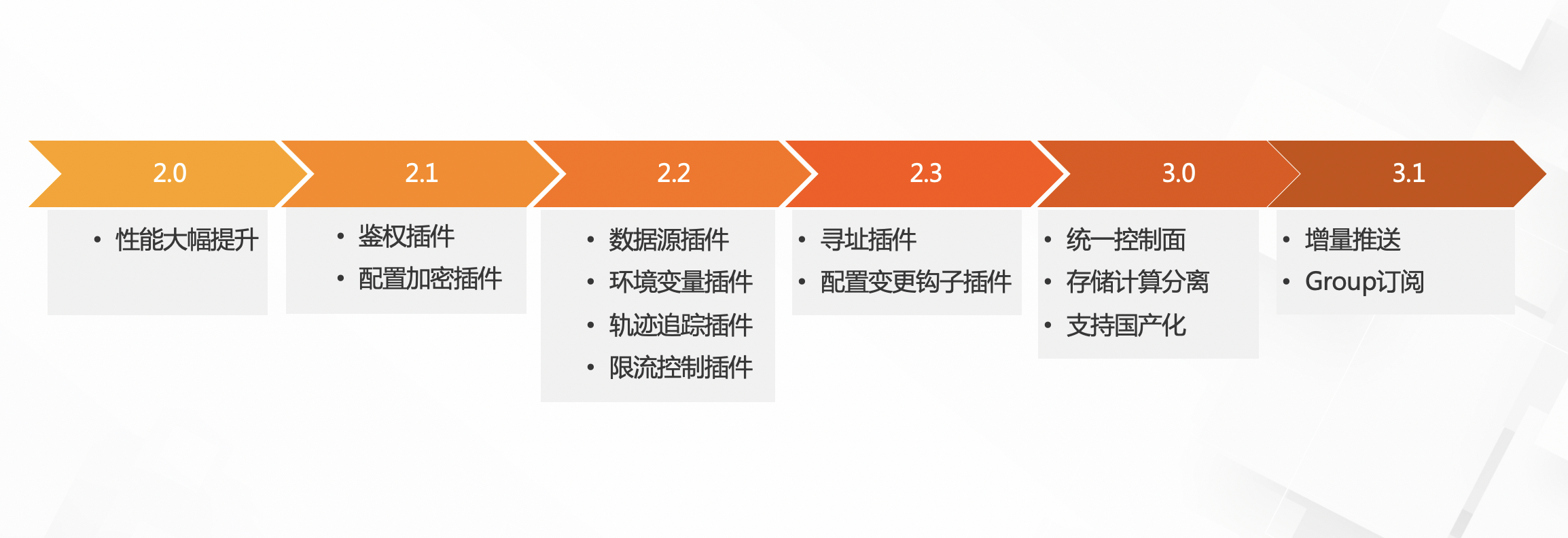 2.0

• 性能大幅提升

2.1

• 鉴权插件
• 配置加密插件

2.2

• 数据源插件
• 环境变量插件
• 轨迹追踪插件
• 限流控制插件

2.3

• 寻址插件
• 配置变更钩子插件

3.0

• 统一控制面
• 存储计算分离
• 支持国产化

3.1

• 增量推送
• Group订阅